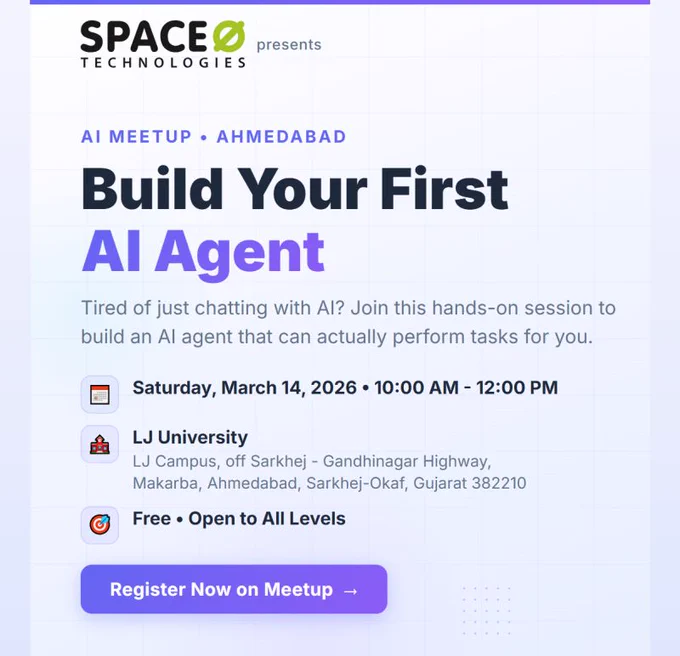 SPACEØ TECHNOLOGIES presents

AI MEETUP • AHMEDABAD

Build Your First AI Agent

Tired of just chatting with AI? Join this hands-on session to build an AI agent that can actually perform tasks for you.

Saturday, March 14, 2026 • 10:00 AM - 12:00 PM

LJ University
LJ Campus, off Sarkhej - Gandhinagar Highway, Makarba, Ahmedabad, Sarkhej-Okaf, Gujarat 382210

Free • Open to All Levels

Register Now on Meetup →